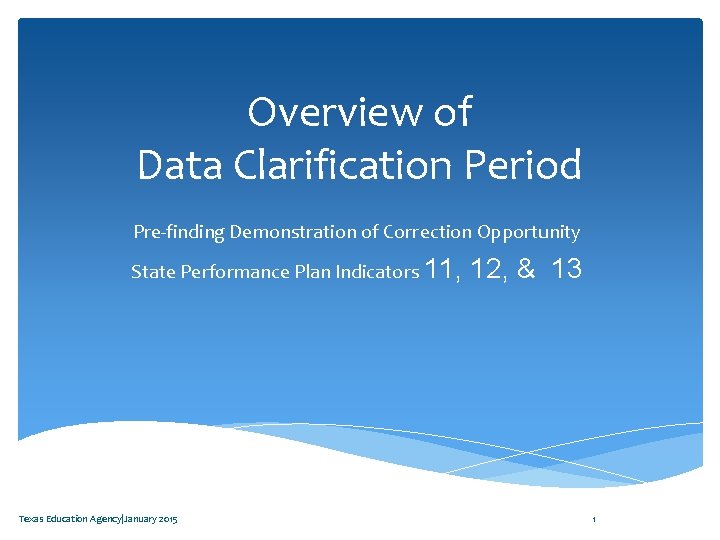 Overview of
Data Clarification Period

Pre-finding Demonstration of Correction Opportunity

State Performance Plan Indicators 11, 12, & 13

Texas Education Agency|January 2015

1